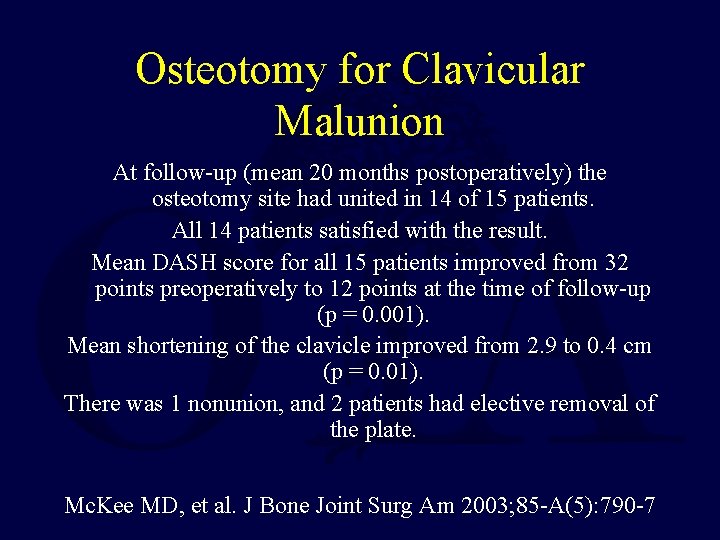 Osteotomy for Clavicular Malunion

At follow-up (mean 20 months postoperatively) the osteotomy site had united in 14 of 15 patients.

All 14 patients satisfied with the result.

Mean DASH score for all 15 patients improved from 32 points preoperatively to 12 points at the time of follow-up (p = 0.001).

Mean shortening of the clavicle improved from 2.9 to 0.4 cm (p = 0.01).

There was 1 nonunion, and 2 patients had elective removal of the plate.

McKee MD, et al. J Bone Joint Surg Am 2003;85-A(5):790-7